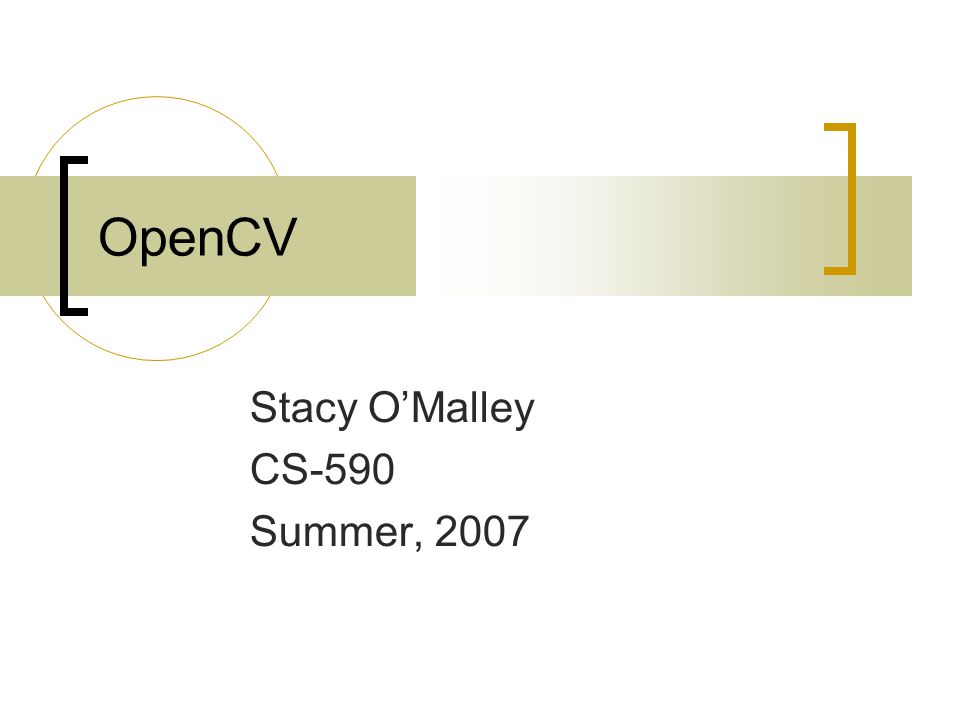 OpenCV

Stacy O’Malley
CS-590
Summer, 2007